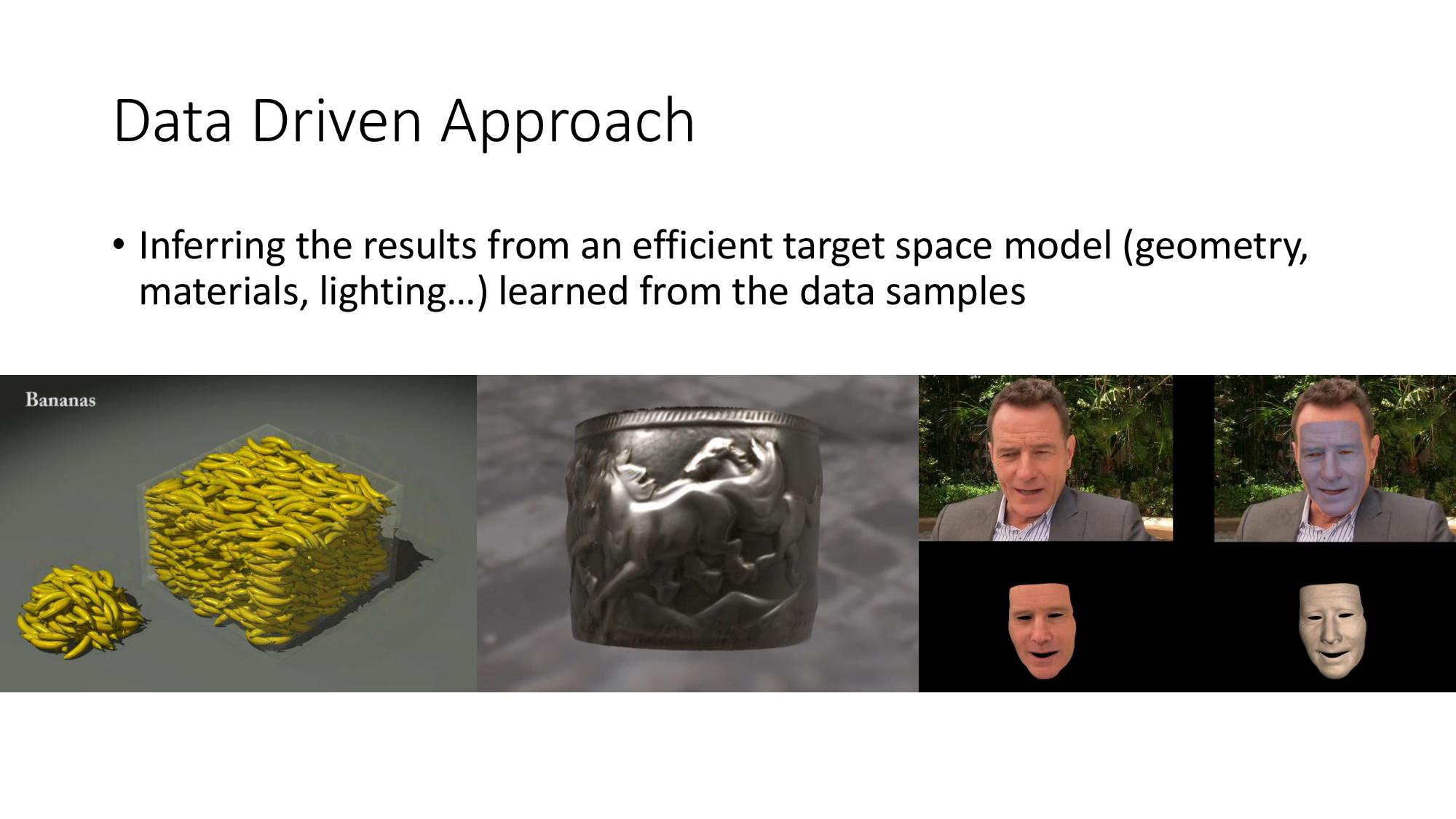 Data Driven Approach

• Inferring the results from an efficient target space model (geometry, materials, lighting…) learned from the data samples

Bananas